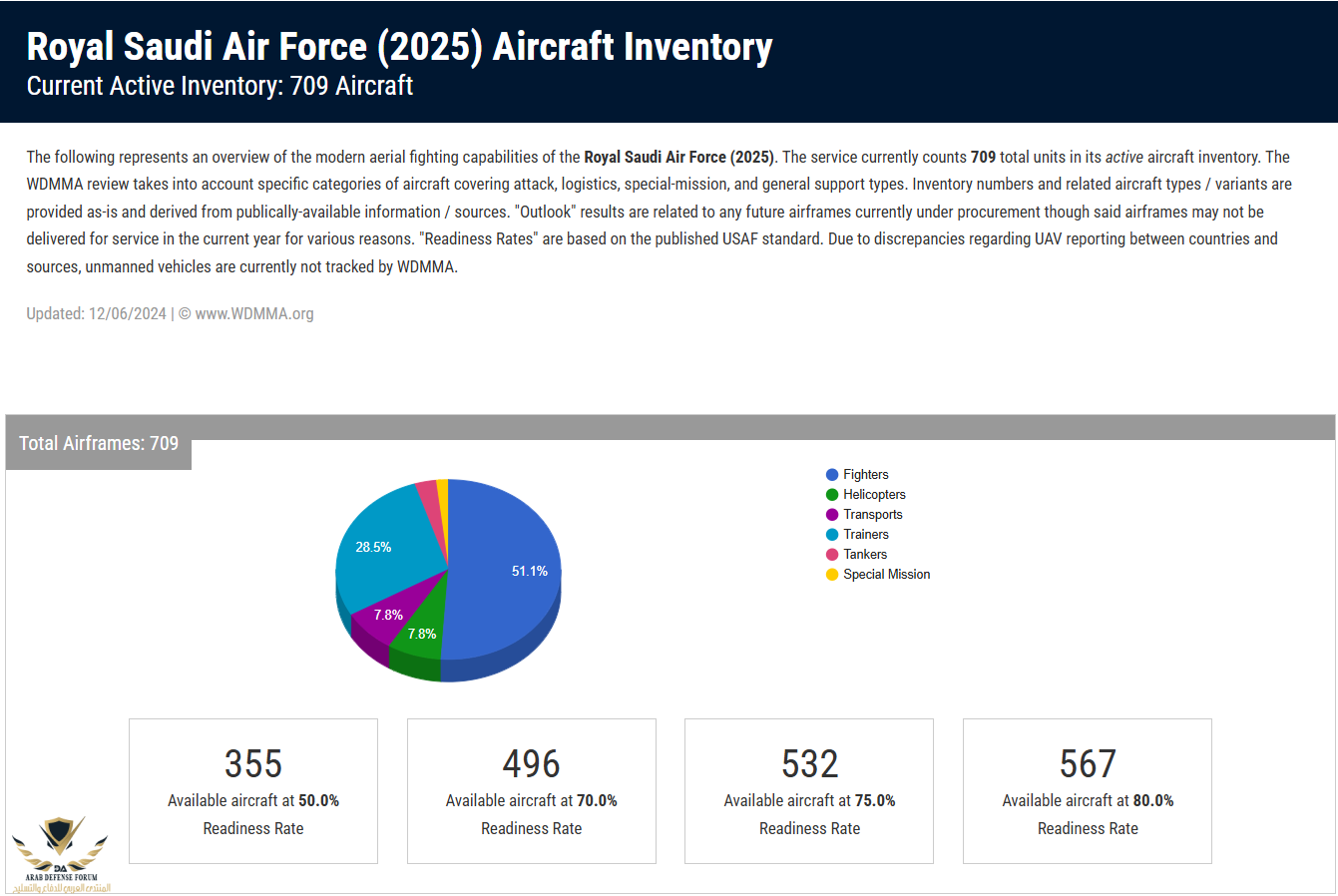 Royal Saudi Air Force (2025) Aircraft Inventory
Current Active Inventory: 709 Aircraft

The following represents an overview of the modern aerial fighting capabilities of the Royal Saudi Air Force (2025). The service currently counts 709 total units in its active aircraft inventory. The WDMMA review takes into account specific categories of aircraft covering attack, logistics, special-mission, and general support types. Inventory numbers and related aircraft types / variants are provided as-is and derived from publically-available information / sources. "Outlook" results are related to any future airframes currently under procurement though said airframes may not be delivered for service in the current year for various reasons. "Readiness Rates" are based on the published USAF standard. Due to discrepancies regarding UAV reporting between countries and sources, unmanned vehicles are currently not tracked by WDMMA.

Updated: 12/06/2024 | © www.WDMMA.org

Total Airframes: 709

28.5%
51.1%
7.8%
7.8%

Fighters
Helicopters
Transports
Trainers
Tankers
Special Mission

355
Available aircraft at 50.0% Readiness Rate

496
Available aircraft at 70.0% Readiness Rate

532
Available aircraft at 75.0% Readiness Rate

567
Available aircraft at 80.0% Readiness Rate

DA
ARAB DEFENSE FORUM
المنتدى العربي للدفاع والتسليح